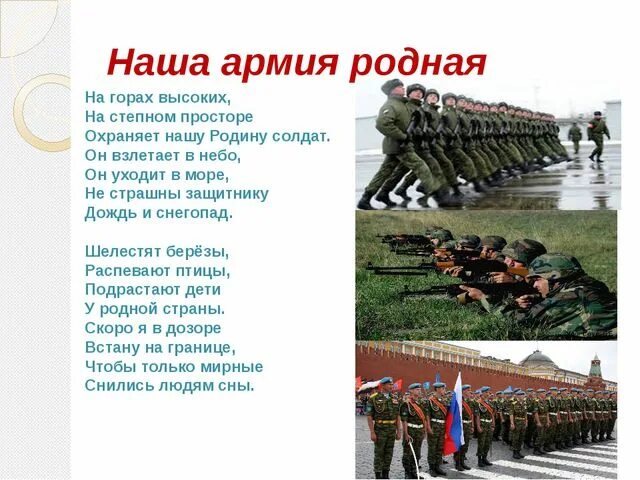 Наша армия родная

На горах высоких,
На степном просторе
Охраняет нашу Родину солдат.
Он взлетает в небо,
Он уходит в море,
Не страшны защитнику
Дождь и снегопад.

Шелестят берёзы,
Распевают птицы,
Подрастают дети
У родной страны.
Скоро я в дозоре
Встану на границе,
Чтобы только мирные
Снились людям сны.